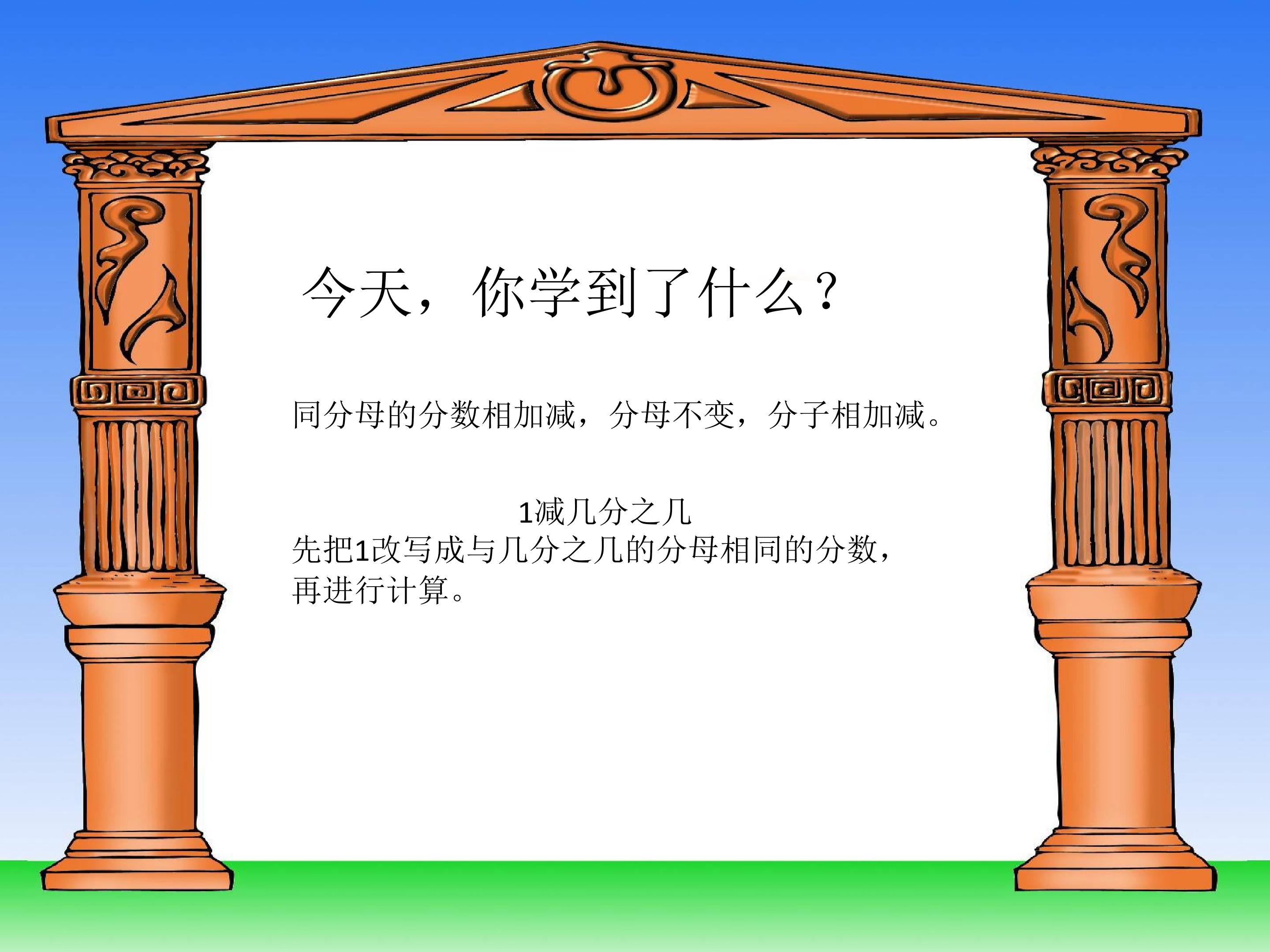 今天，你学到了什么？

同分母的分数相加减，分母不变，分子相加减。

1减几分之几
先把1改写成与几分之几的分母相同的分数，再进行计算。